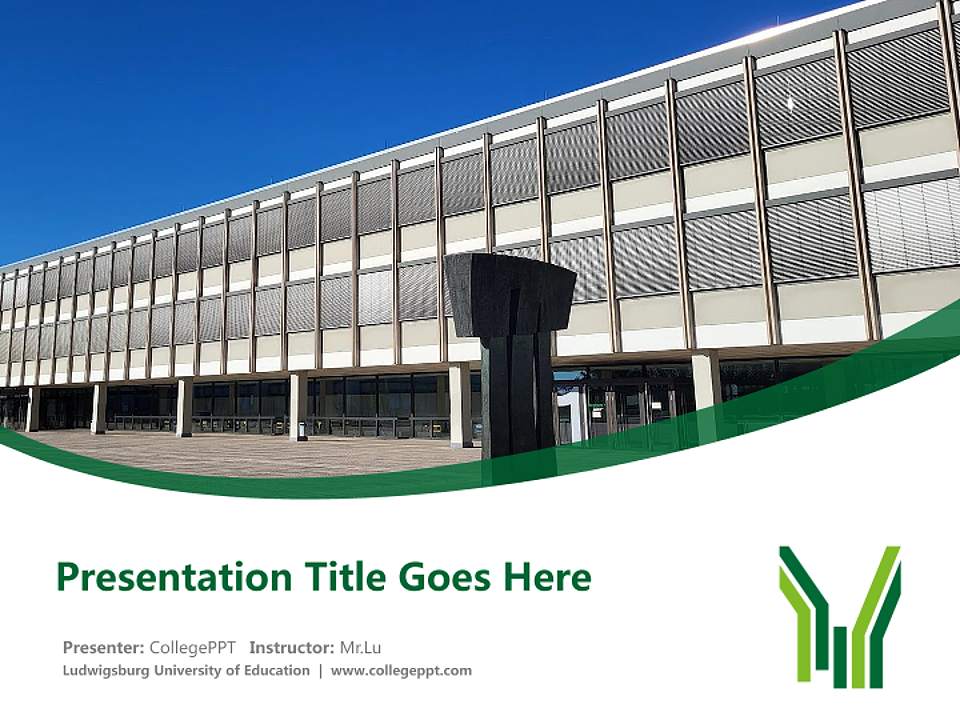 Presentation Title Goes Here

Presenter: CollegePPT Instructor: Mr.Lu
Ludwigsburg University of Education | www.collegeppt.com